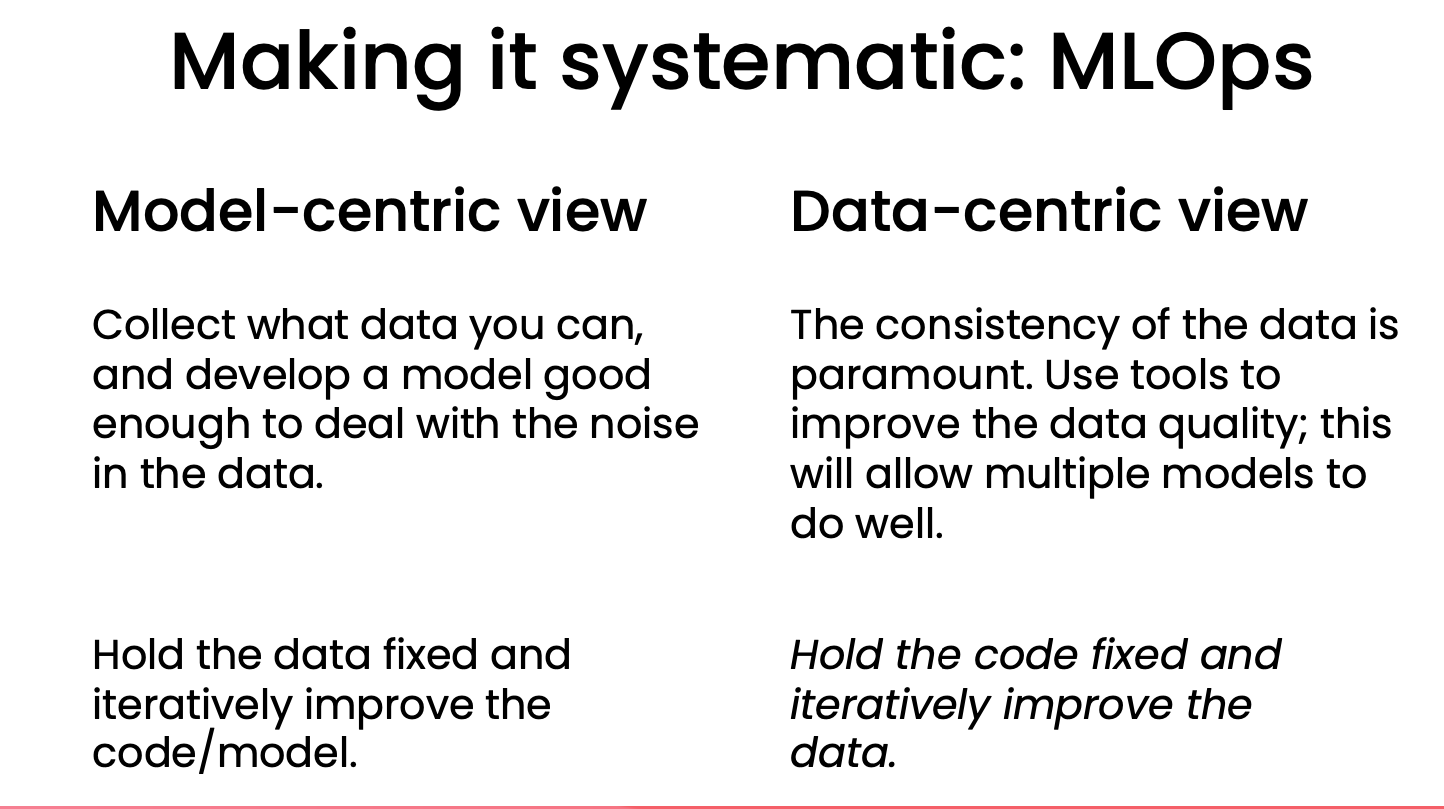 Making it systematic: MLOps

Model-centric view

Collect what data you can, and develop a model good enough to deal with the noise in the data.

Hold the data fixed and iteratively improve the code/model.

Data-centric view

The consistency of the data is paramount. Use tools to improve the data quality; this will allow multiple models to do well.

Hold the code fixed and iteratively improve the data.